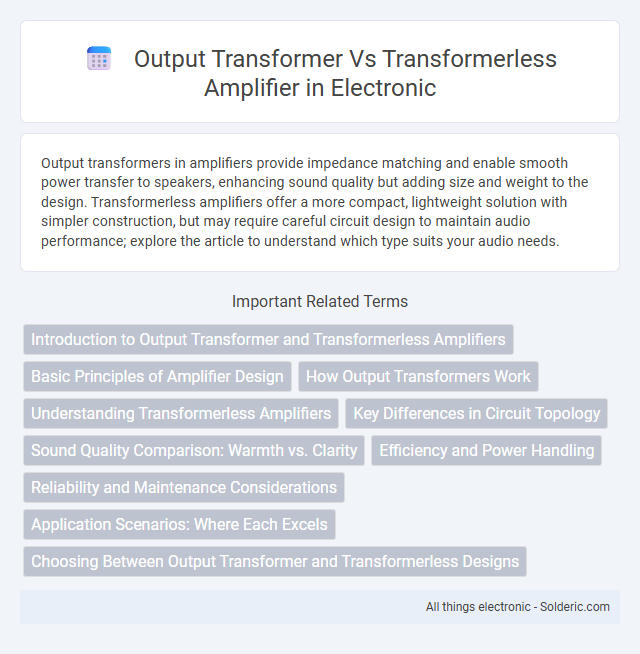 Output Transformer Vs Transformerless Amplifier in Electronic

Output transformers in amplifiers provide impedance matching and enable smooth power transfer to speakers, enhancing sound quality but adding size and weight to the design. Transformerless amplifiers offer a more compact, lightweight solution with simpler construction, but may require careful circuit design to maintain audio performance; explore the article to understand which type suits your audio needs.

Important Related Terms

Introduction to Output Transformer and Transformerless Amplifiers

Basic Principles of Amplifier Design

How Output Transformers Work

Understanding Transformerless Amplifiers

Key Differences in Circuit Topology

Sound Quality Comparison: Warmth vs. Clarity

Efficiency and Power Handling

Reliability and Maintenance Considerations

Application Scenarios: Where Each Excels

Choosing Between Output Transformer and Transformerless Designs

All things electronic - Solderic.com